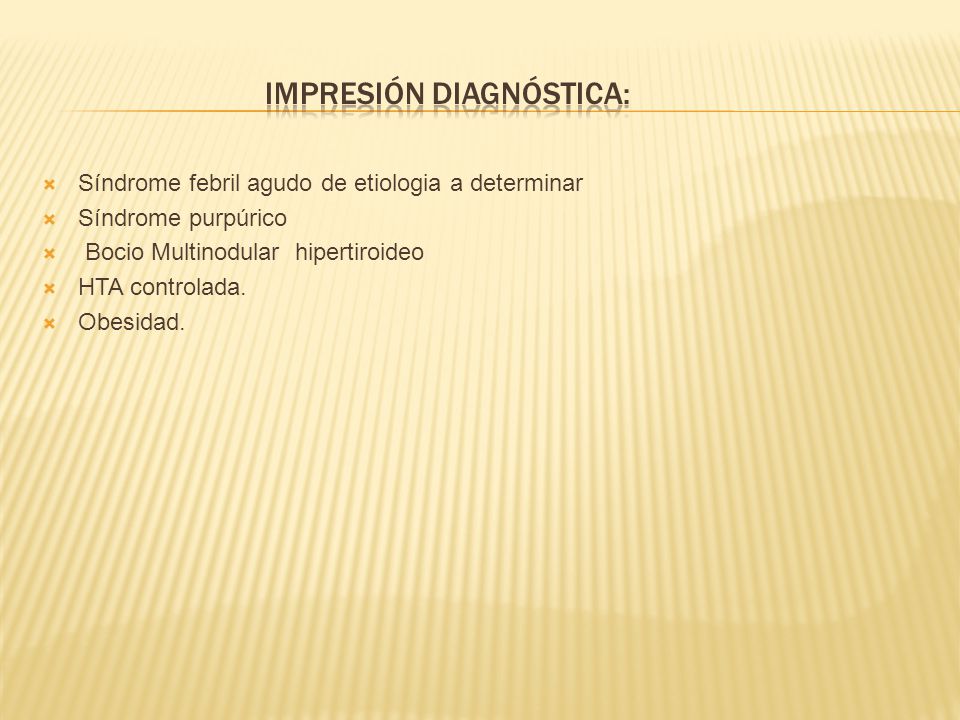 IMPRESIÓN DIAGNÓSTICA:

Síndrome febril agudo de etiologia a determinar
Síndrome purpúrico
Bocio Multinodular hipertiroideo
HTA controlada.
Obesidad.